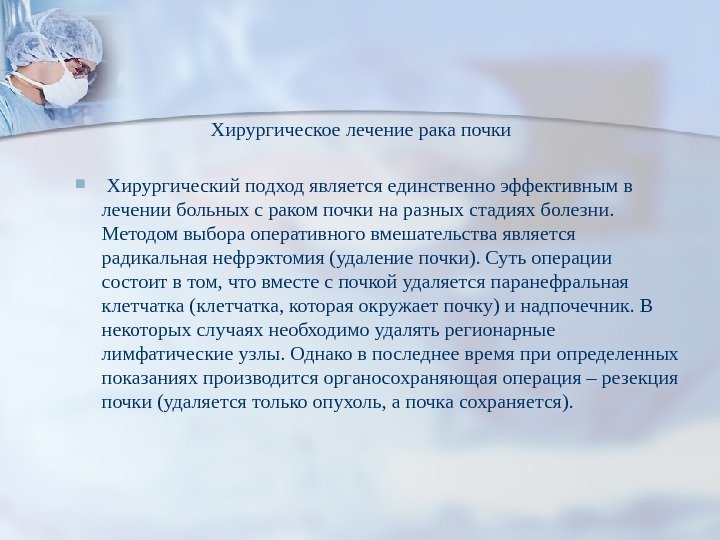 Хирургическое лечение рака почки

Хирургический подход является единственно эффективным в лечении больных с раком почки на разных стадиях болезни. Методом выбора оперативного вмешательства является радикальная нефрэктомия (удаление почки). Суть операции состоит в том, что вместе с почкой удаляется паранефральная клетчатка (клетчатка, которая окружает почку) и надпочечник. В некоторых случаях необходимо удалять регионарные лимфатические узлы. Однако в последнее время при определенных показаниях производится органосохраняющая операция – резекция почки (удаляется только опухоль, а почка сохраняется).